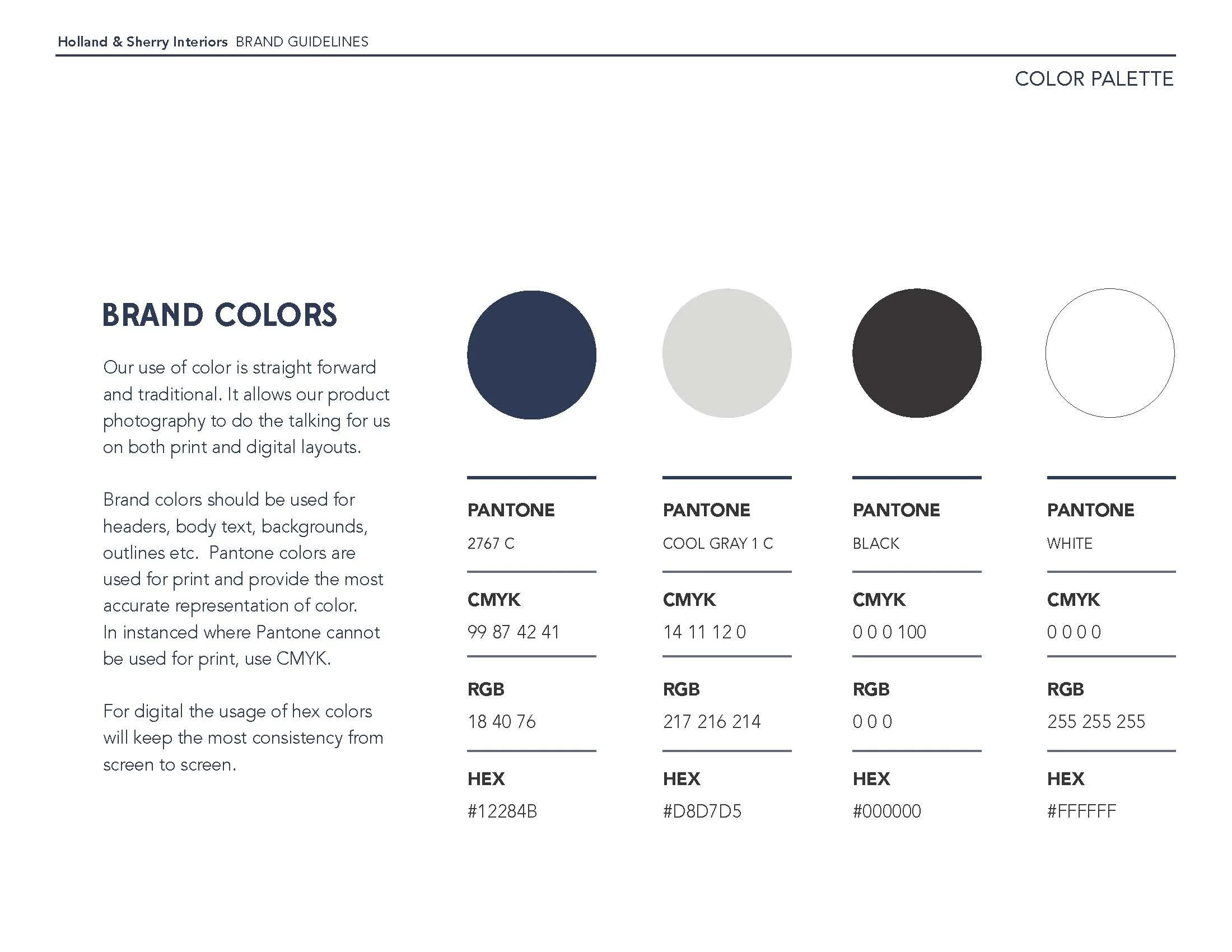 Holland & Sherry Interiors BRAND GUIDELINES

COLOR PALETTE

BRAND COLORS

Our use of color is straight forward and traditional. It allows our product photography to do the talking for us on both print and digital layouts.

Brand colors should be used for headers, body text, backgrounds, outlines etc. Pantone colors are used for print and provide the most accurate representation of color. In instanced where Pantone cannot be used for print, use CMYK.

For digital the usage of hex colors will keep the most consistency from screen to screen.

PANTONE
2767 C

CMYK
99 87 42 41

RGB
18 40 76

HEX
#12284B

PANTONE
COOL GRAY 1 C

CMYK
14 11 12 0

RGB
217 216 214

HEX
#D8D7D5

PANTONE
BLACK

CMYK
0 0 0 100

RGB
0 0 0

HEX
#000000

PANTONE
WHITE

CMYK
0 0 0 0

RGB
255 255 255

HEX
#FFFFFF